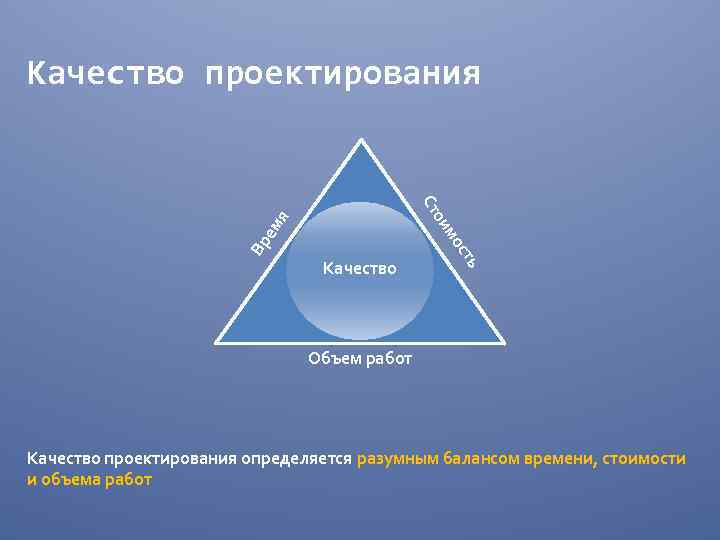 Качество проектирования

Время

Стоимость

Качество

Объем работ

Качество проектирования определяется разумным балансом времени, стоимости и объема работ